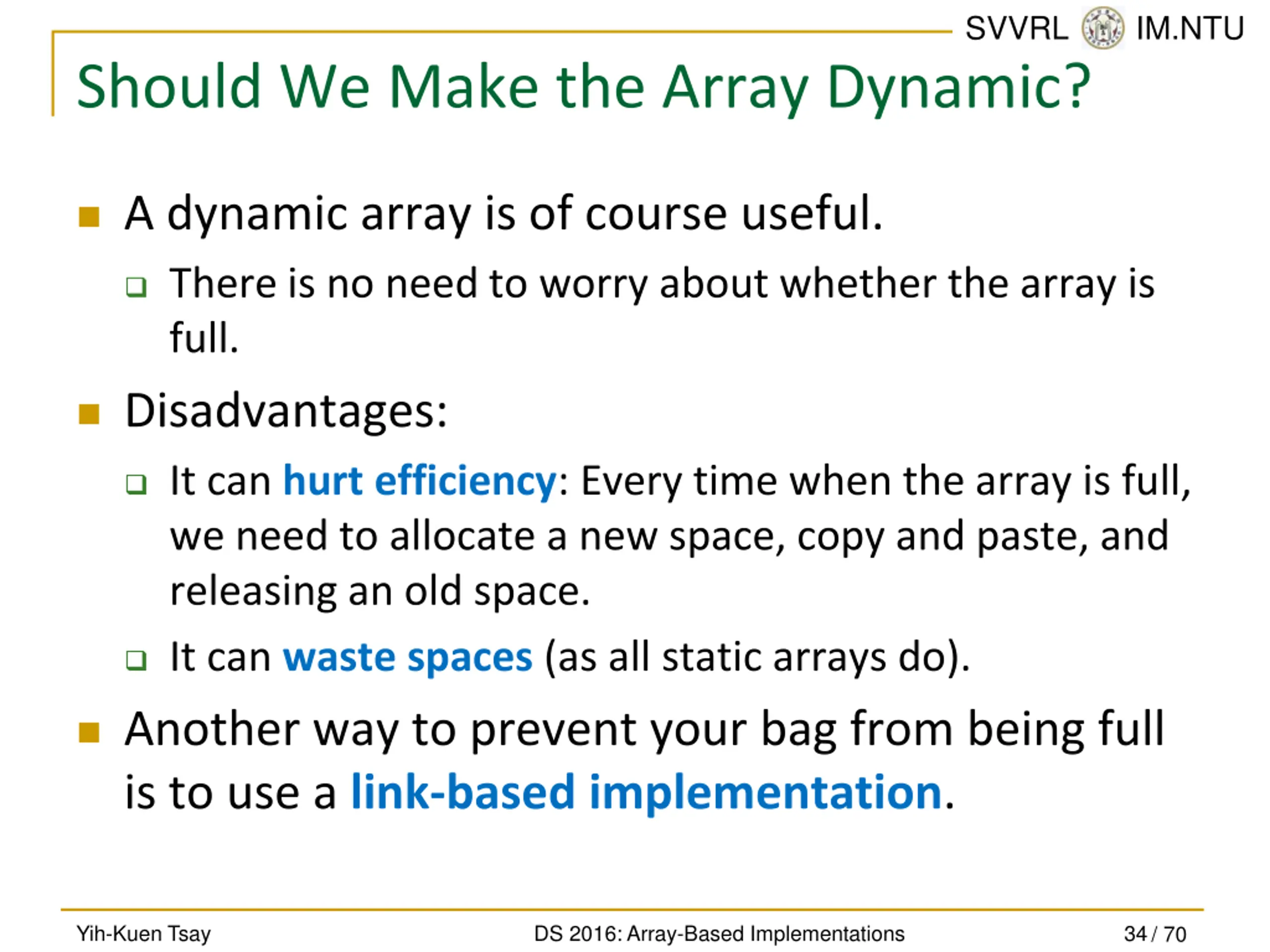 SVVRL IM.NTU

Should We Make the Array Dynamic?

A dynamic array is of course useful.

There is no need to worry about whether the array is full.

Disadvantages:

It can hurt efficiency: Every time when the array is full, we need to allocate a new space, copy and paste, and releasing an old space.

It can waste spaces (as all static arrays do).

Another way to prevent your bag from being full is to use a link-based implementation.

Yih-Kuen Tsay DS 2016: Array-Based Implementations 34 / 70